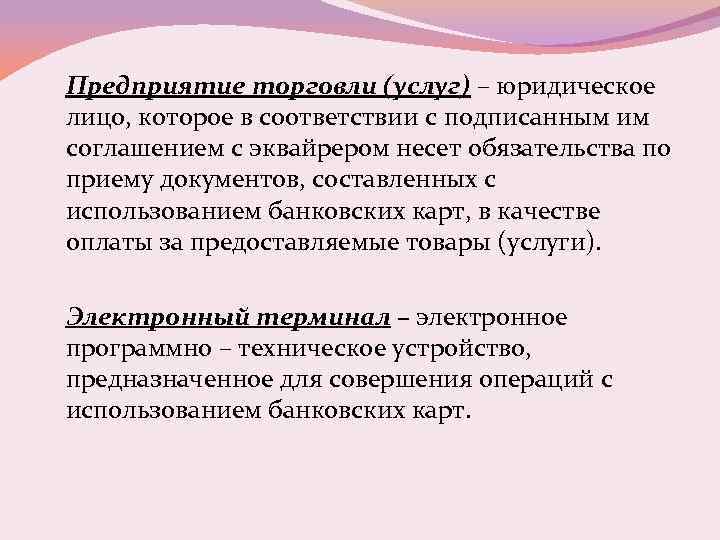 Предприятие торговли (услуг) – юридическое лицо, которое в соответствии с подписанным им соглашением с эквайрером несет обязательства по приему документов, составленных с использованием банковских карт, в качестве оплаты за предоставляемые товары (услуги).

Электронный терминал – электронное программно – техническое устройство, предназначенное для совершения операций с использованием банковских карт.